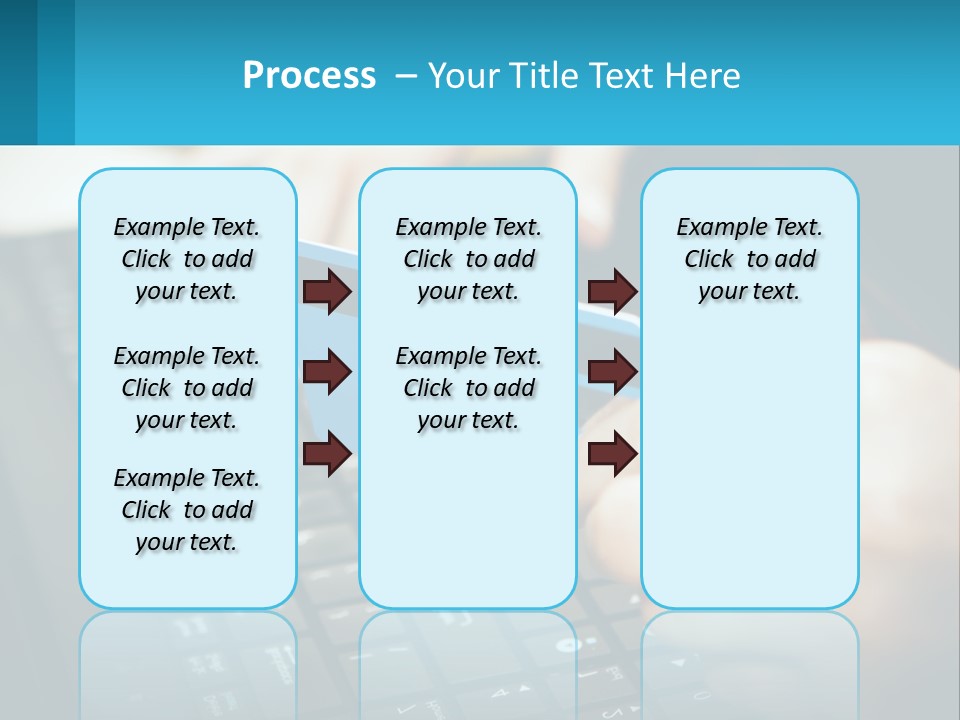 Process – Your Title Text Here

Example Text. Click to add your text.

Example Text. Click to add your text.

Example Text. Click to add your text.

Example Text. Click to add your text.

Example Text. Click to add your text.

Example Text. Click to add your text.